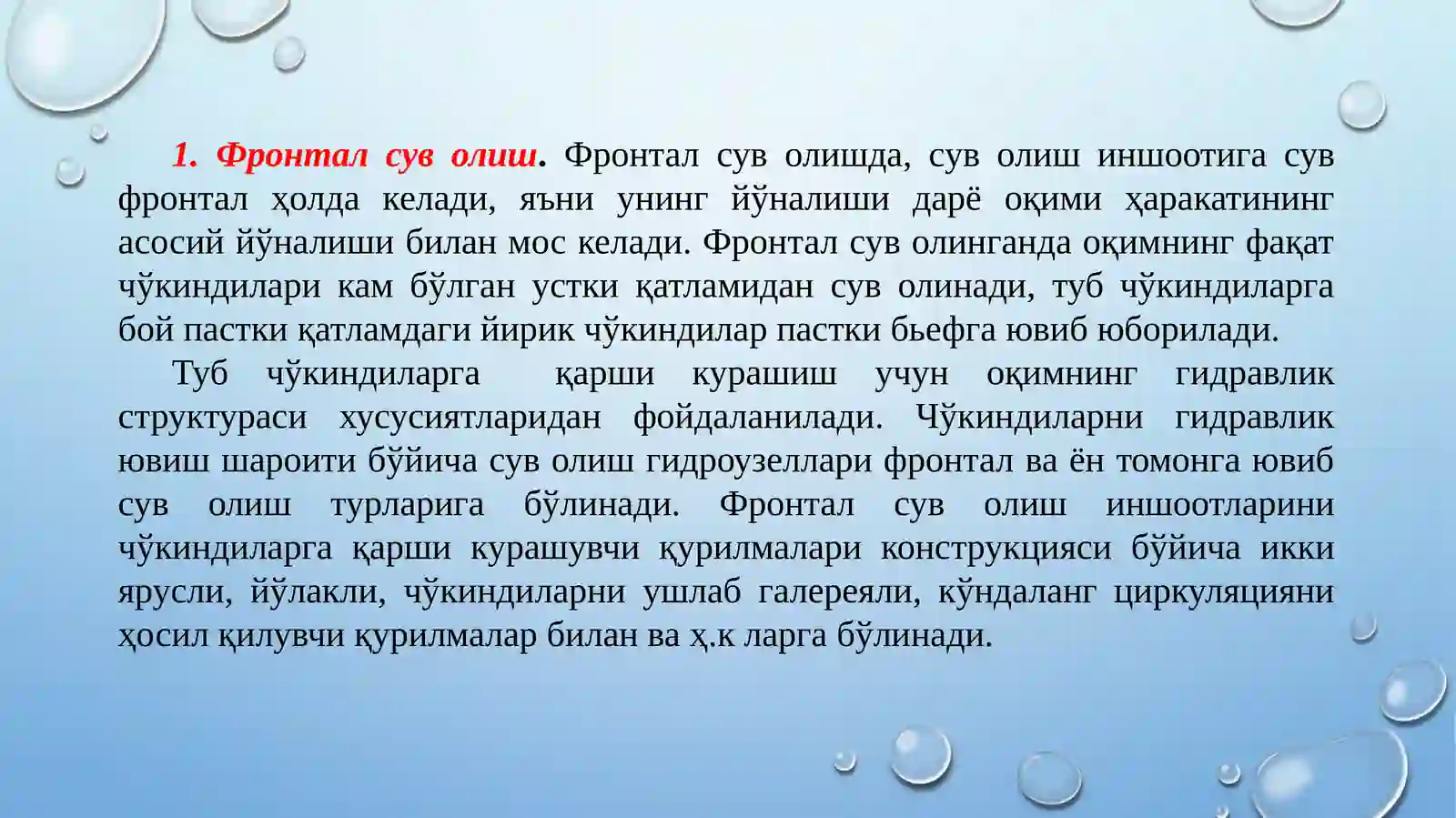 1. Фронтал сув олиш. Фронтал сув олишда, сув олиш иншоотига сув фронтал ҳолда келади, яъни унинг йўналиши дарё оқими ҳаракатининг асосий йўналиши билан мос келади. Фронтал сув олинганда оқимнинг фақат чўкиндилари кам бўлган устки қатламидан сув олинади, туб чўкиндиларга бой пастки қатламдаги йирик чўкиндилар пастки бьефга ювиб юборилади.

Туб чўкиндиларга қарши курашиш учун оқимнинг гидравлик структураси хусусиятларидан фойдаланилади. Чўкиндиларни гидравлик ювиш шароити бўйича сув олиш гидроузеллари фронтал ва ён томонга ювиб сув олиш турларига бўлинади. Фронтал сув олиш иншоотларини чўкиндиларга қарши курашувчи қурилмалари конструкцияси бўйича икки ярусли, йўлакли, чўкиндиларни ушлаб галереяли, кўндаланг циркуляцияни ҳосил қилувчи қурилмалар билан ва ҳ.к ларга бўлинади.